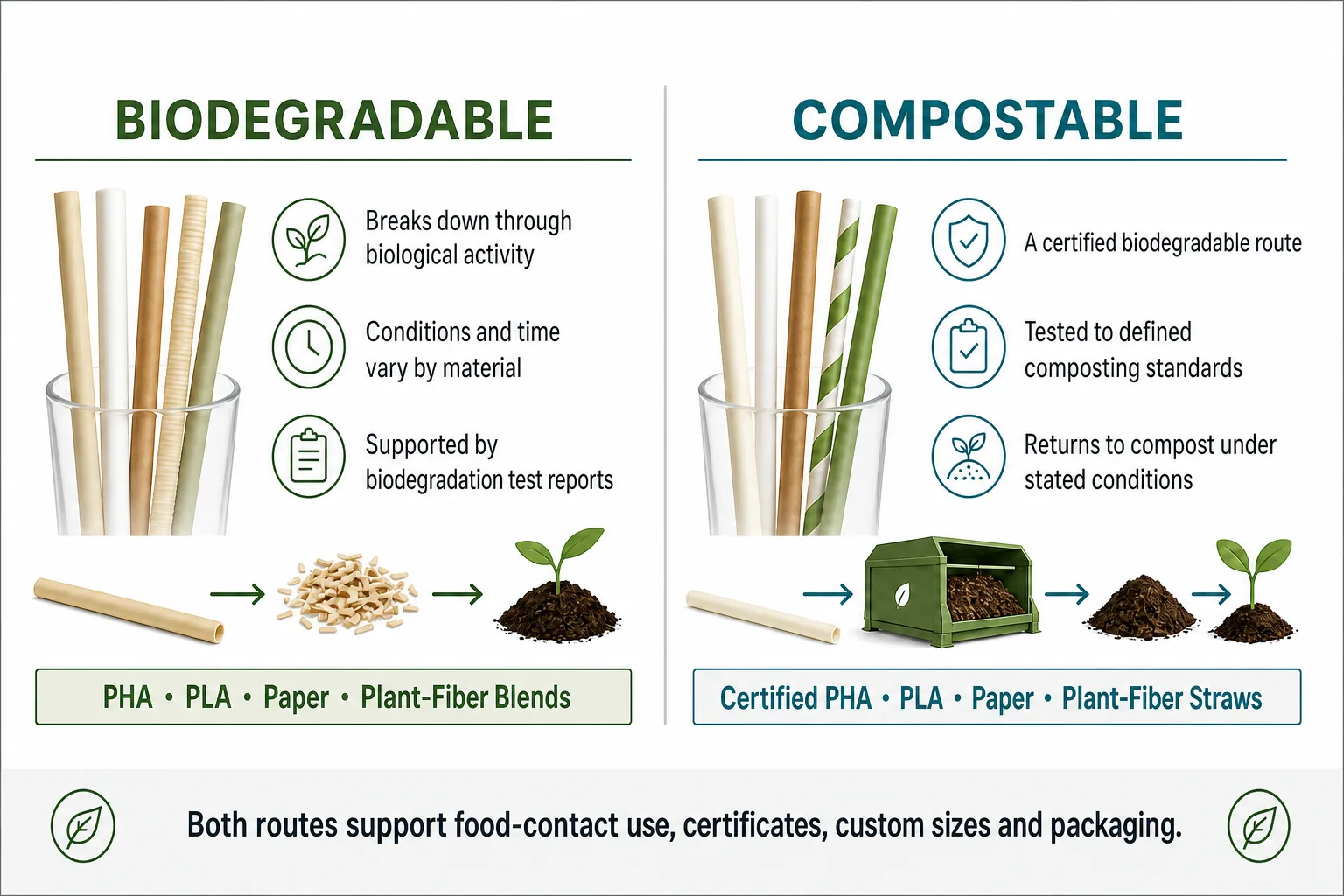 BIODEGRADABLE

Breaks down through biological activity

Conditions and time vary by material

Supported by biodegradation test reports

PHA • PLA • Paper • Plant-Fiber Blends

COMPOSTABLE

A certified biodegradable route

Tested to defined composting standards

Returns to compost under stated conditions

Certified PHA • PLA • Paper • Plant-Fiber Straws

Both routes support food-contact use, certificates, custom sizes and packaging.